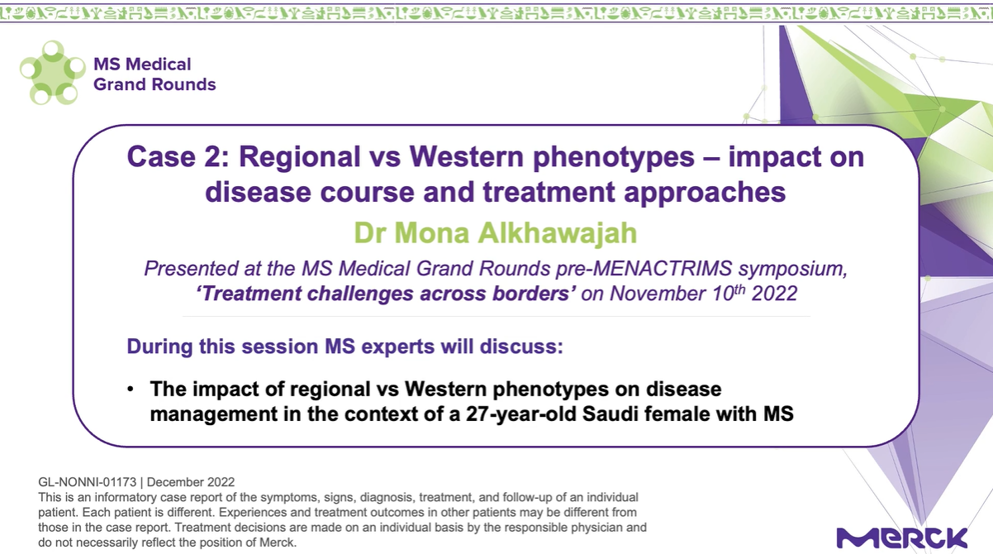 MS Medical Grand Rounds

Case 2: Regional vs Western phenotypes – impact on disease course and treatment approaches

Dr Mona Alkhawajah

Presented at the MS Medical Grand Rounds pre-MENACTRIMS symposium, 'Treatment challenges across borders' on November 10$^{th}$ 2022

During this session MS experts will discuss:

• The impact of regional vs Western phenotypes on disease management in the context of a 27-year-old Saudi female with MS

GL-NONNI-01173 | December 2022
This is an informatory case report of the symptoms, signs, diagnosis, treatment, and follow-up of an individual patient. Each patient is different. Experiences and treatment outcomes in other patients may be different from those in the case report. Treatment decisions are made on an individual basis by the responsible physician and do not necessarily reflect the position of Merck.

MERCK